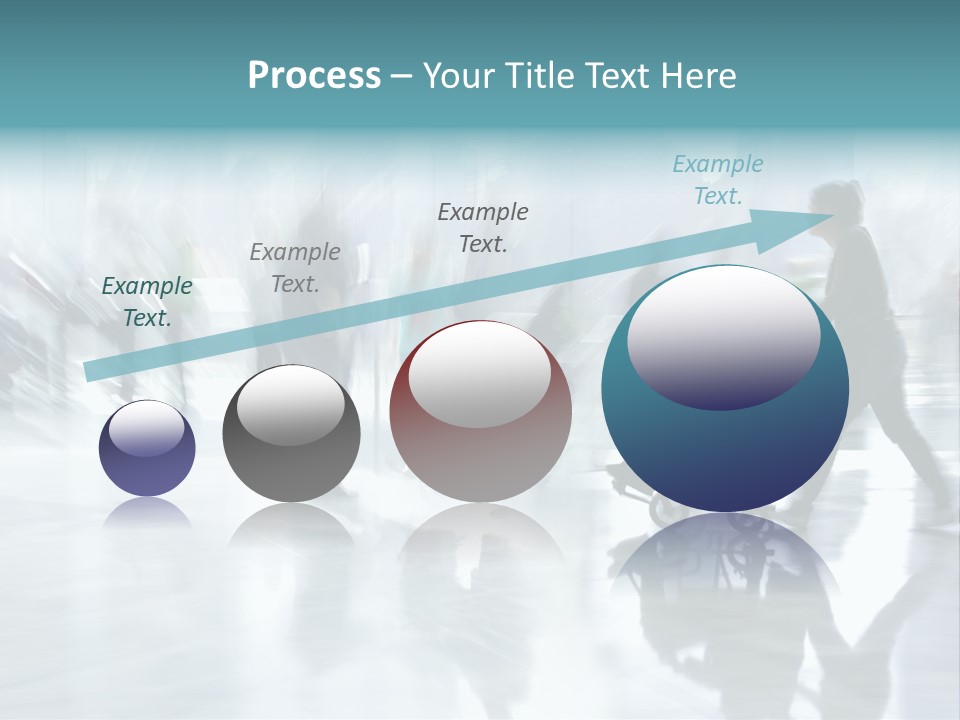 Process – Your Title Text Here

Example Text.

Example Text.

Example Text.

Example Text.